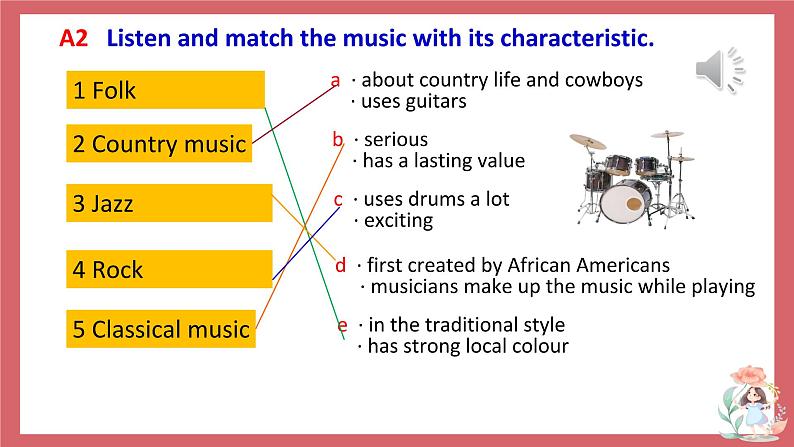 A2 Listen and match the music with its characteristic.

1 Folk

2 Country music

3 Jazz

4 Rock

5 Classical music

a · about country life and cowboys
· uses guitars

b · serious
· has a lasting value

c · uses drums a lot
· exciting

d · first created by African Americans
· musicians make up the music while playing

e · in the traditional style
· has strong local colour